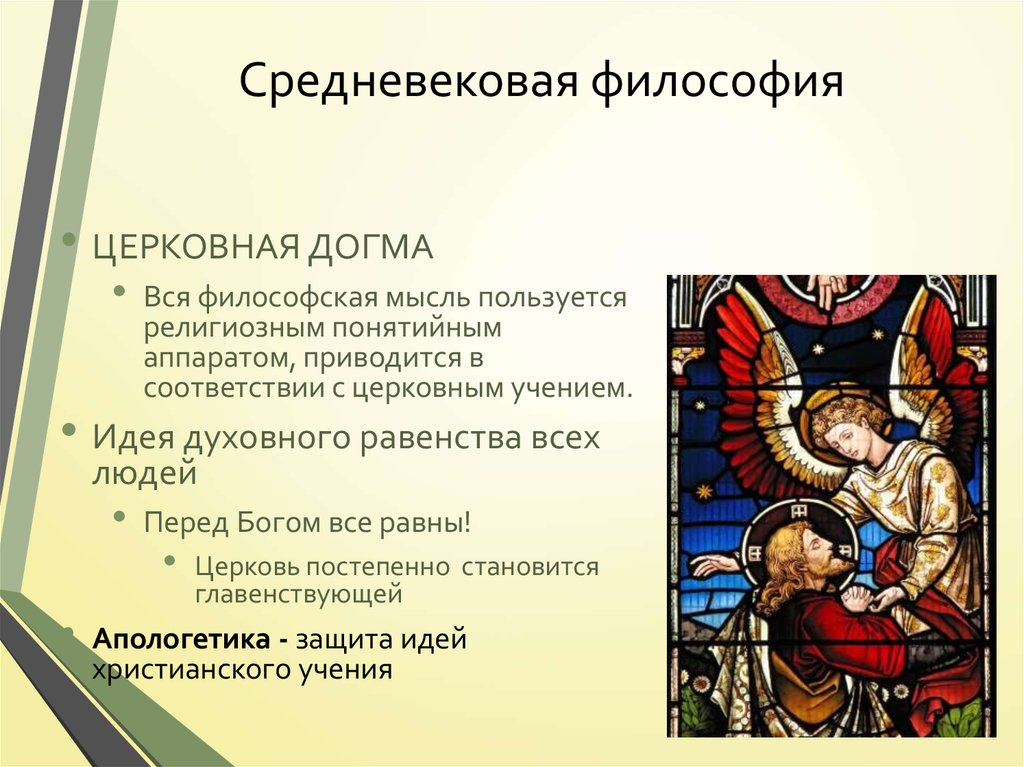 Средневековая философия

• ЦЕРКОВНАЯ ДОГМА

• Вся философская мысль пользуется религиозным понятийным аппаратом, приводится в соответствии с церковным учением.

• Идея духовного равенства всех людей

• Перед Богом все равны!

• Церковь постепенно становится главенствующей

• Апологетика - защита идей христианского учения